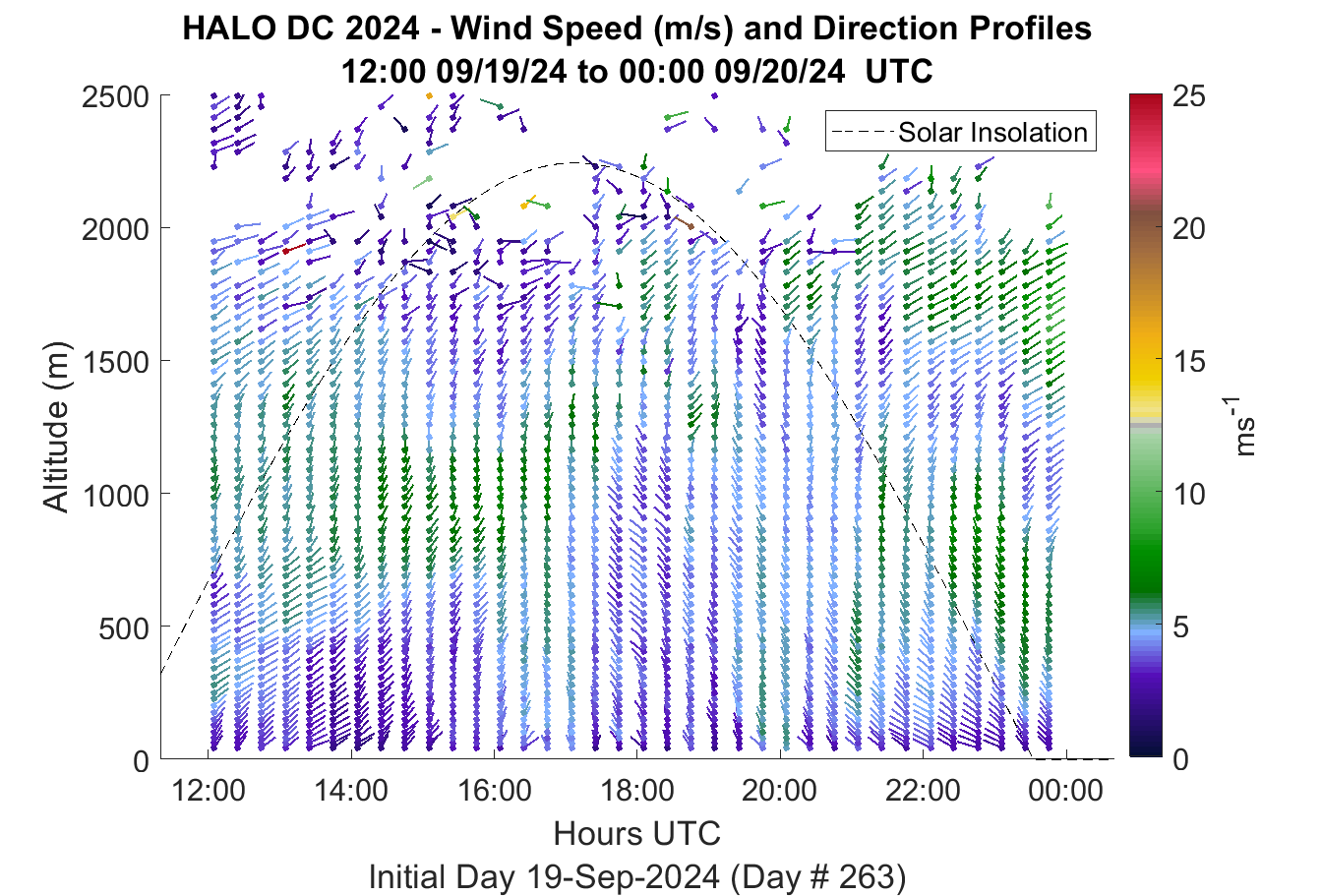 HALO DC 2024 - Wind Speed (m/s) and Direction Profiles
12:00 09/19/24 to 00:00 09/20/24 UTC

Solar Insolation

Altitude (m)

2500
2000
1500
1000
500
0

12:00
14:00
16:00
18:00
20:00
22:00
00:00

Hours UTC

Initial Day 19-Sep-2024 (Day # 263)

25
20
15
10
5
0

$ms^{-1}$